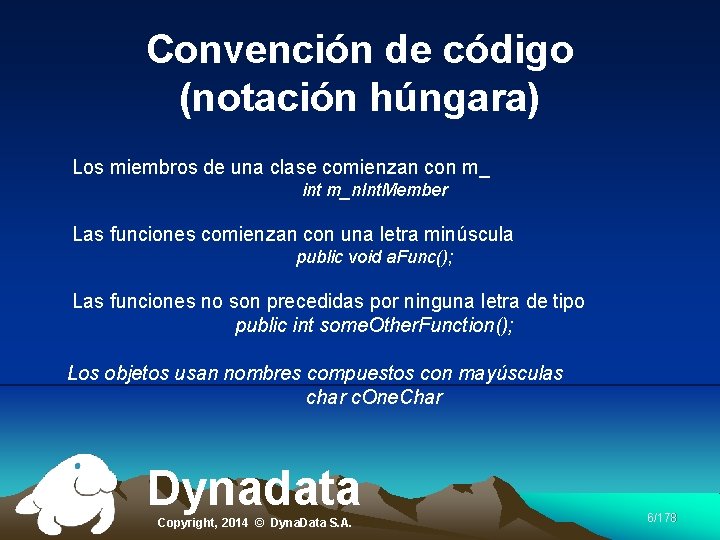 Convención de código (notación húngara)

Los miembros de una clase comienzan con m_
int m_nIntMember

Las funciones comienzan con una letra minúscula
public void aFunc();

Las funciones no son precedidas por ninguna letra de tipo
public int someOtherFunction();

Los objetos usan nombres compuestos con mayúsculas
char cOneChar

Dynadata
Copyright, 2014 © DynaData S.A.

6/178